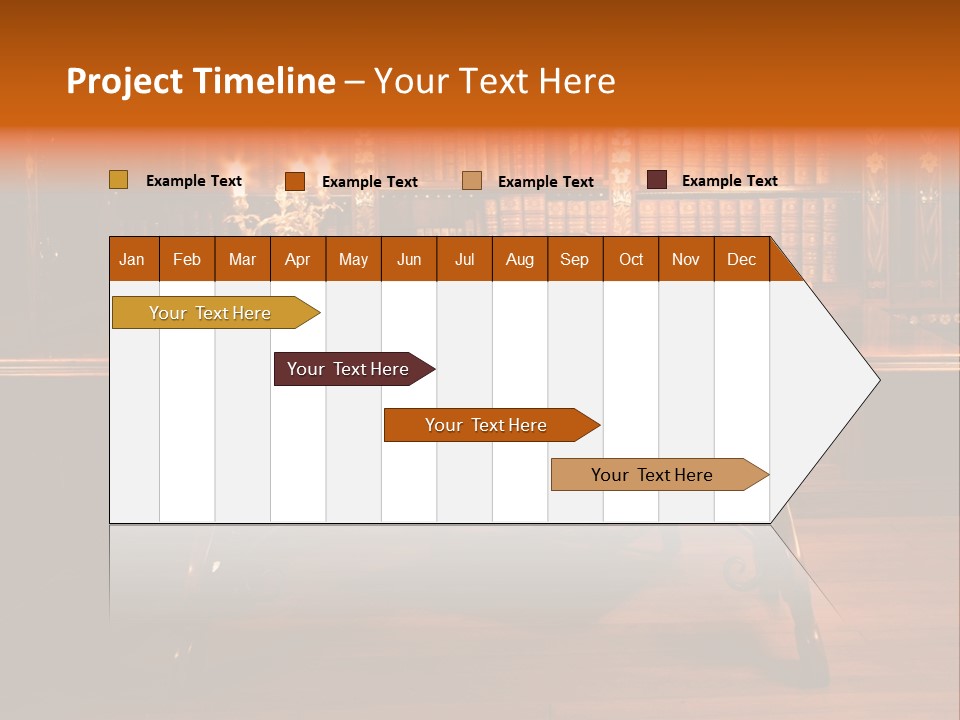 Project Timeline – Your Text Here

Example Text Example Text Example Text Example Text

| Jan | Feb | Mar | Apr | May | Jun | Jul | Aug | Sep | Oct | Nov | Dec |
|---|---|---|---|---|---|---|---|---|---|---|---|

Your Text Here

Your Text Here

Your Text Here

Your Text Here